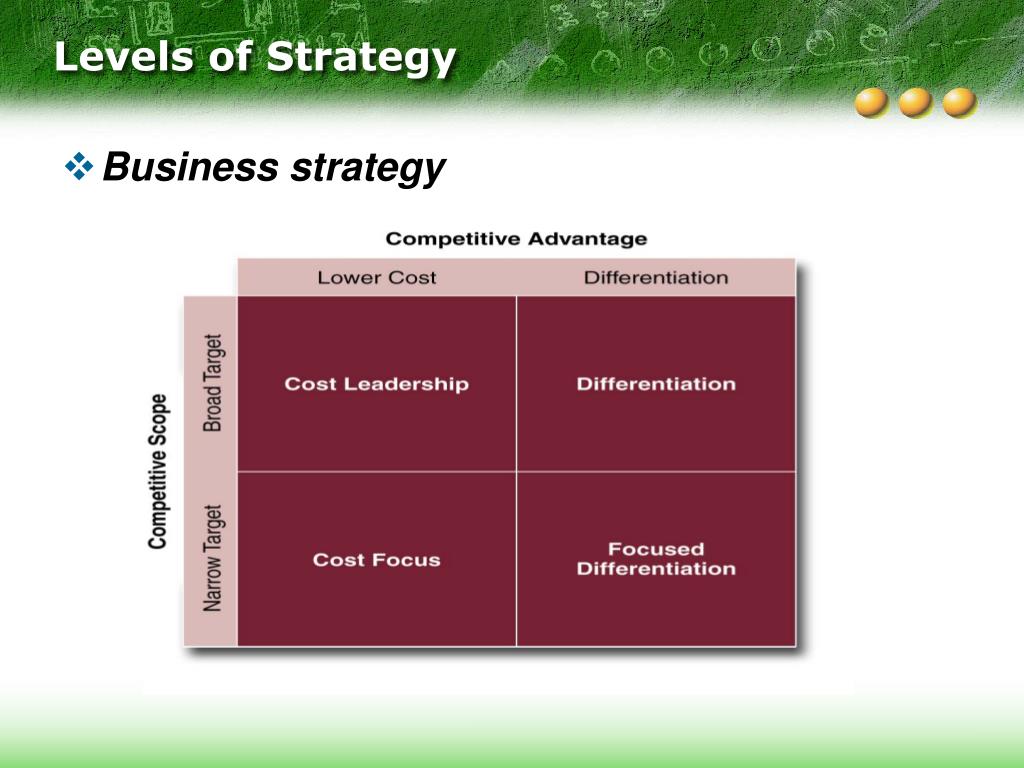 Levels of Strategy

❖ Business strategy

Competitive Advantage

Competitive Scope

| | Lower Cost | Differentiation |
|---|---|---|
| Broad Target | Cost Leadership | Differentiation |
| Narrow Target | Cost Focus | Focused Differentiation |